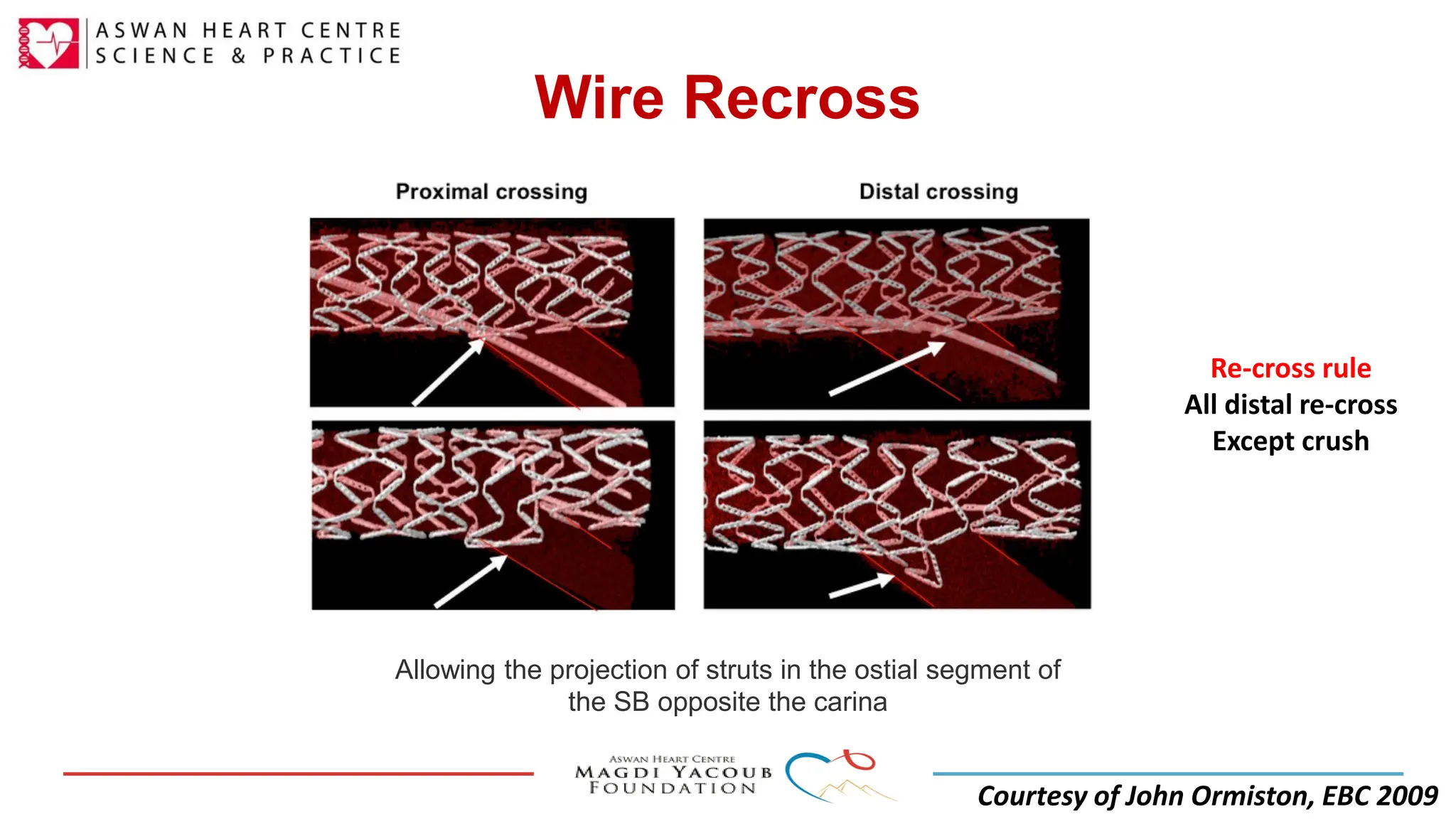 ASWAN HEART CENTRE
SCIENCE & PRACTICE

Wire Recross

Proximal crossing

Distal crossing

Re-cross rule
All distal re-cross
Except crush

Allowing the projection of struts in the ostial segment of the SB opposite the carina

ASWAN HEART CENTRE
MAGDI YACOUB
FOUNDATION

Courtesy of John Ormiston, EBC 2009